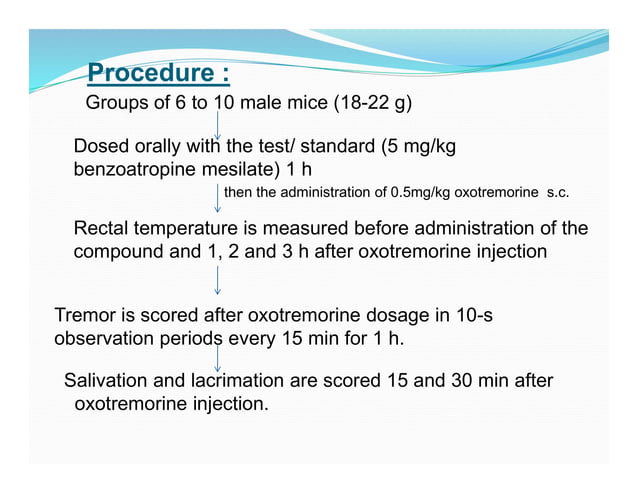 Procedure :

Groups of 6 to 10 male mice (18-22 g)

Dosed orally with the test/ standard (5 mg/kg benzoatropine mesilate) 1 h

then the administration of 0.5mg/kg oxotremorine s.c.

Rectal temperature is measured before administration of the compound and 1, 2 and 3 h after oxotremorine injection

Tremor is scored after oxotremorine dosage in 10-s observation periods every 15 min for 1 h.

Salivation and lacrimation are scored 15 and 30 min after oxotremorine injection.